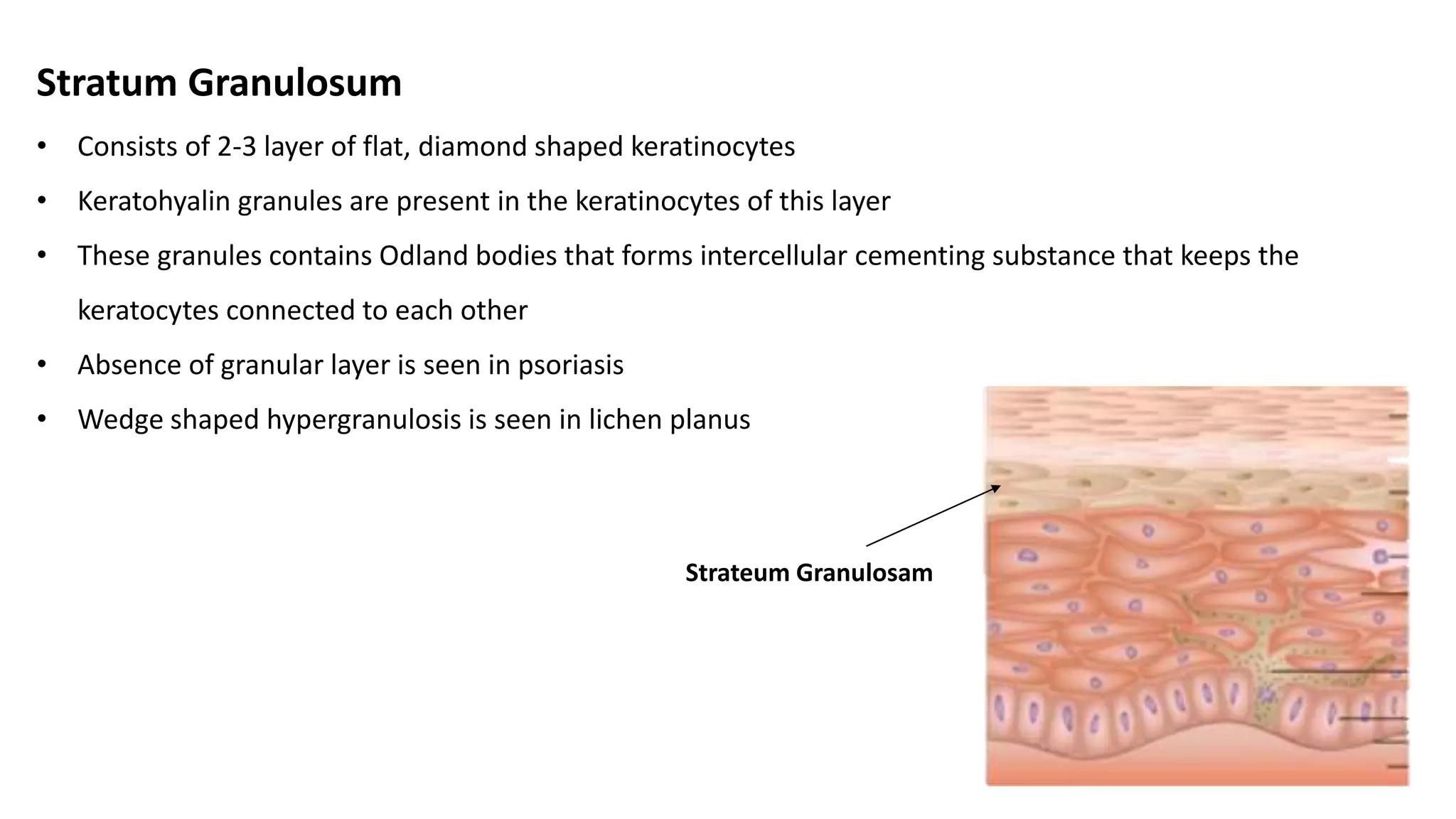 Stratum Granulosum

• Consists of 2-3 layer of flat, diamond shaped keratinocytes

• Keratohyalin granules are present in the keratinocytes of this layer

• These granules contains Odland bodies that forms intercellular cementing substance that keeps the keratocytes connected to each other

• Absence of granular layer is seen in psoriasis

• Wedge shaped hypergranulosis is seen in lichen planus

Strateum Granulosam